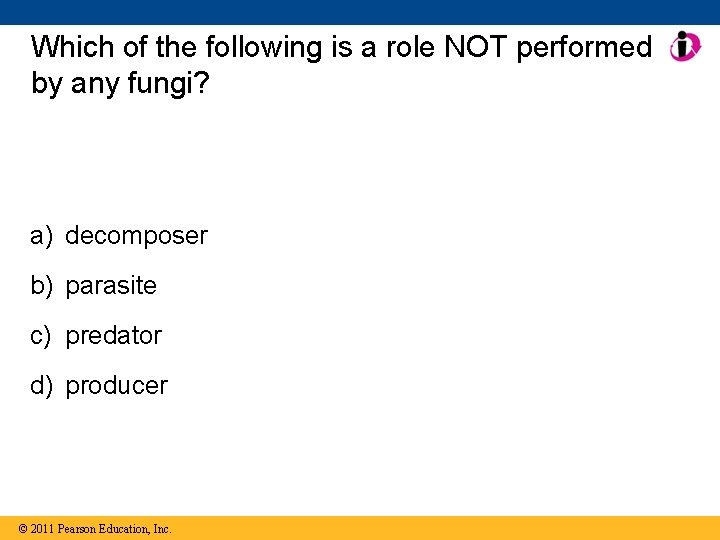 Which of the following is a role NOT performed by any fungi?

a) decomposer

b) parasite

c) predator

d) producer

© 2011 Pearson Education, Inc.